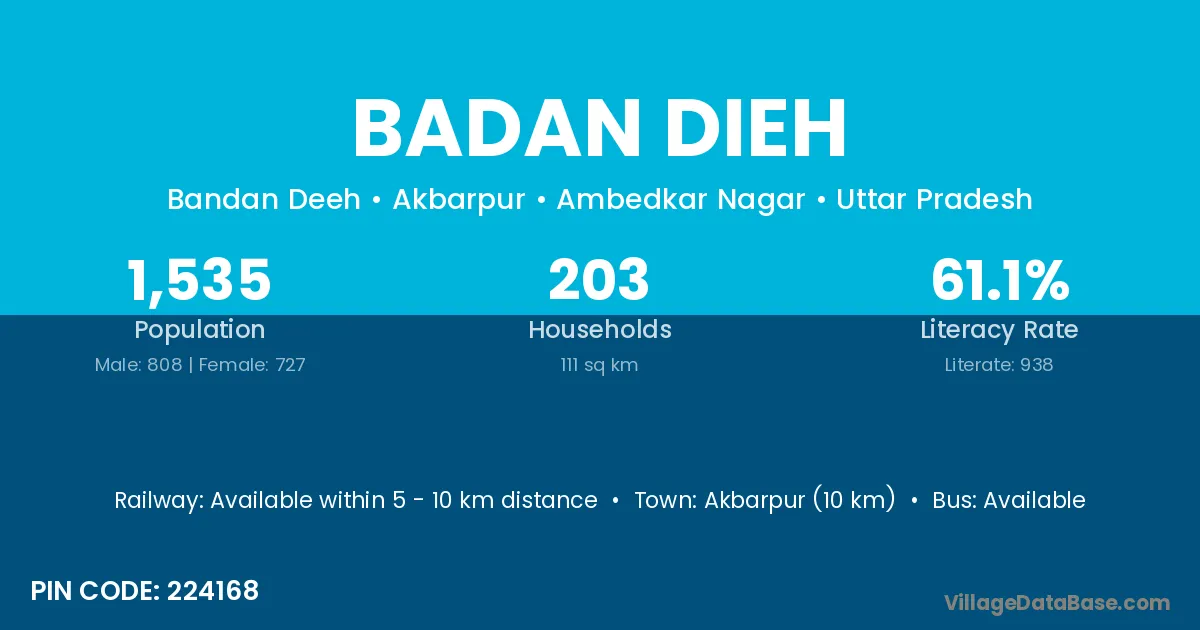 BADAN DIEH

Bandan Deeh • Akbarpur • Ambedkar Nagar • Uttar Pradesh

1,535
Population
Male: 808 | Female: 727

203
Households
111 sq km

61.1%
Literacy Rate
Literate: 938

Railway: Available within 5 - 10 km distance • Town: Akbarpur (10 km) • Bus: Available

PIN CODE: 224168

VillageDataBase.com